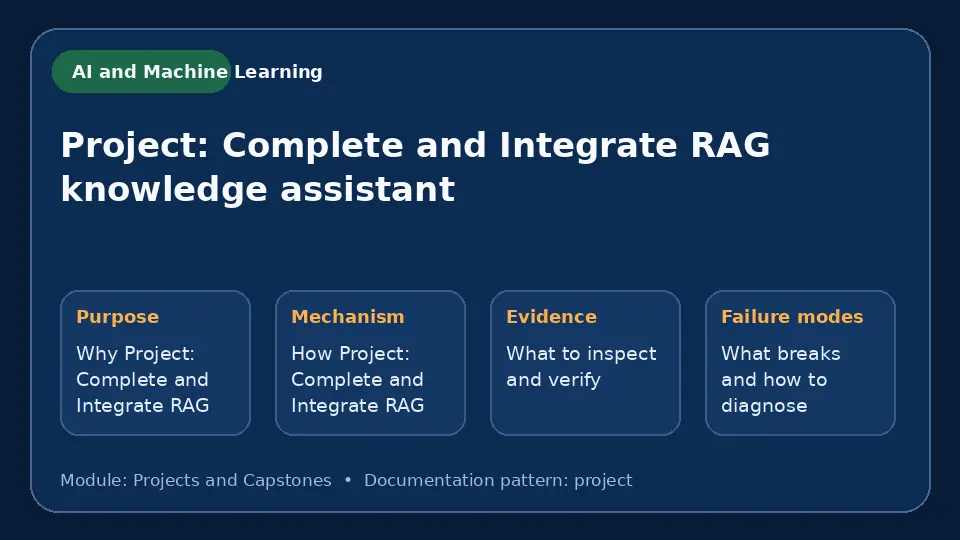 AI and Machine Learning

Project: Complete and Integrate RAG knowledge assistant

Purpose

Why Project: Complete and Integrate RAG

Mechanism

How Project: Complete and Integrate RAG

Evidence

What to inspect and verify

Failure modes

What breaks and how to diagnose

Module: Projects and Capstones • Documentation pattern: project